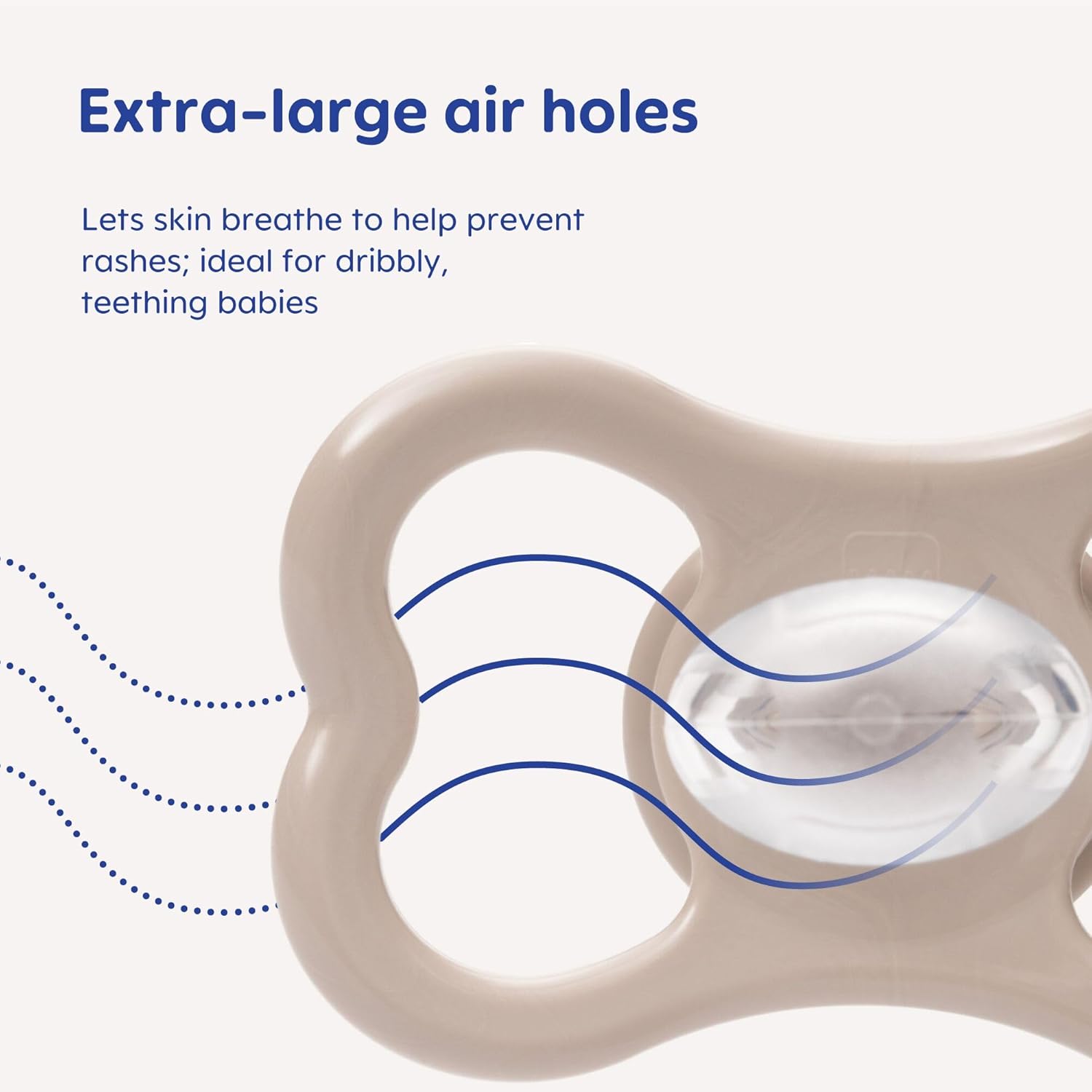 Extra-large air holes

Lets skin breathe to help prevent rashes; ideal for dribbly, teething babies